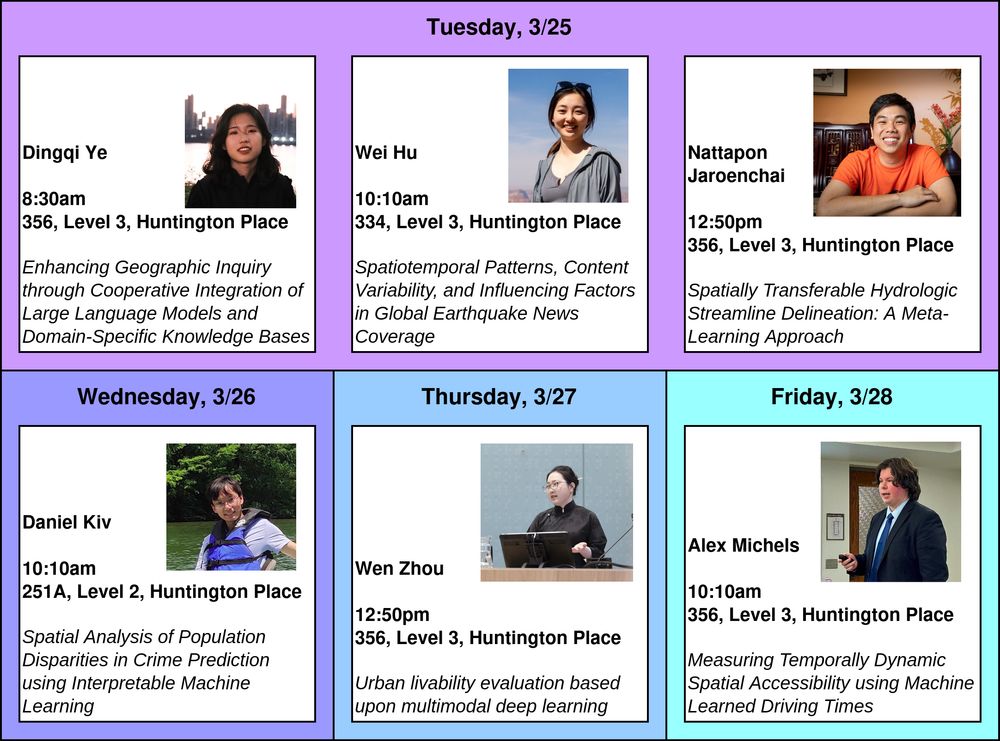 Tuesday, 3/25

Dingqi Ye

8:30am
356, Level 3, Huntington Place

Enhancing Geographic Inquiry through Cooperative Integration of Large Language Models and Domain-Specific Knowledge Bases

Wei Hu

10:10am
334, Level 3, Huntington Place

Spatiotemporal Patterns, Content Variability, and Influencing Factors in Global Earthquake News Coverage

Nattapon Jaroenchai

12:50pm
356, Level 3, Huntington Place

Spatially Transferable Hydrologic Streamline Delineation: A Meta-Learning Approach

Wednesday, 3/26

Daniel Kiv

10:10am
251A, Level 2, Huntington Place

Spatial Analysis of Population Disparities in Crime Prediction using Interpretable Machine Learning

Thursday, 3/27

Wen Zhou

12:50pm
356, Level 3, Huntington Place

Urban livability evaluation based upon multimodal deep learning

Friday, 3/28

Alex Michels

10:10am
356, Level 3, Huntington Place

Measuring Temporally Dynamic Spatial Accessibility using Machine Learned Driving Times